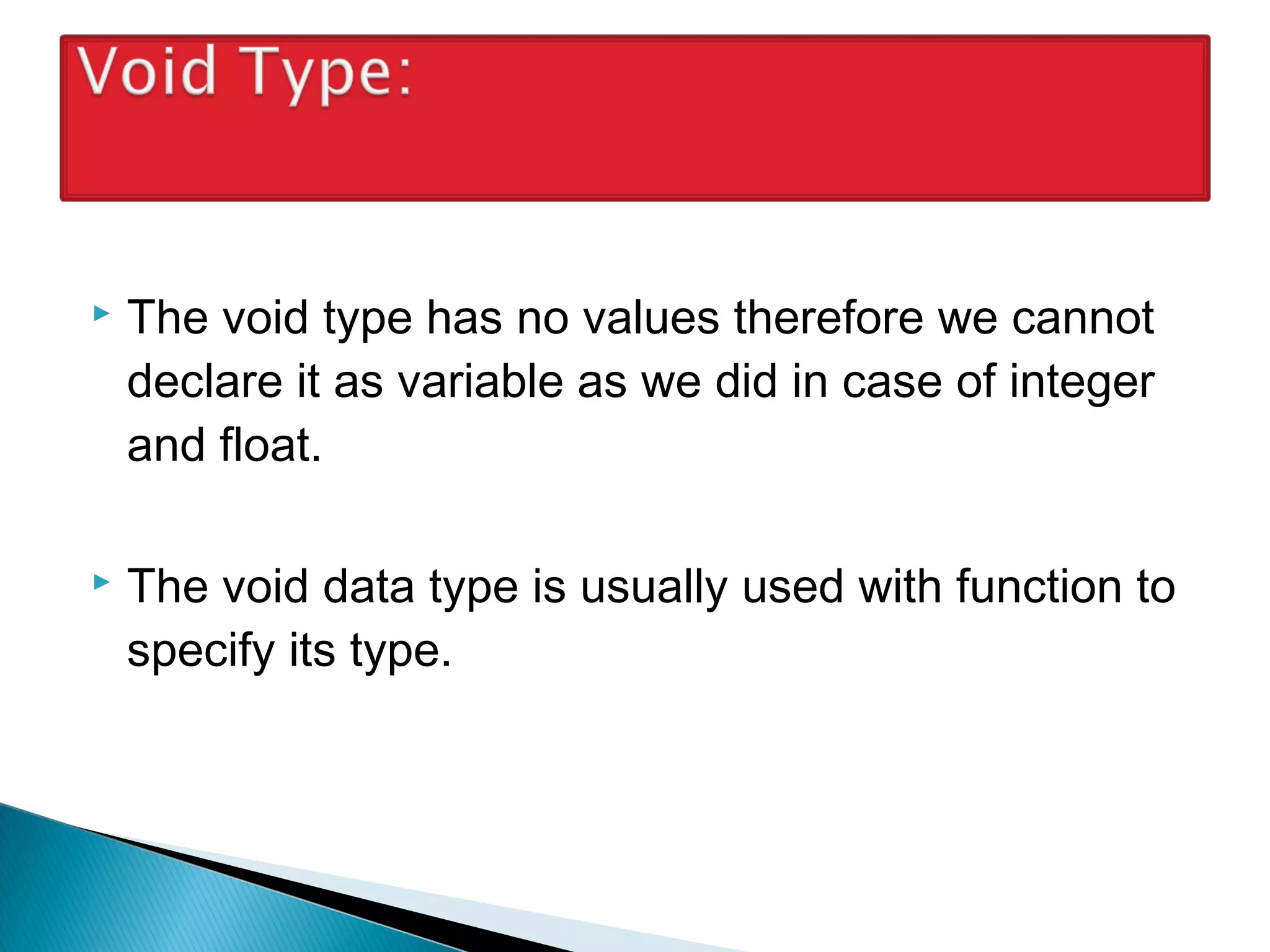 Void Type:

The void type has no values therefore we cannot declare it as variable as we did in case of integer and float.

The void data type is usually used with function to specify its type.